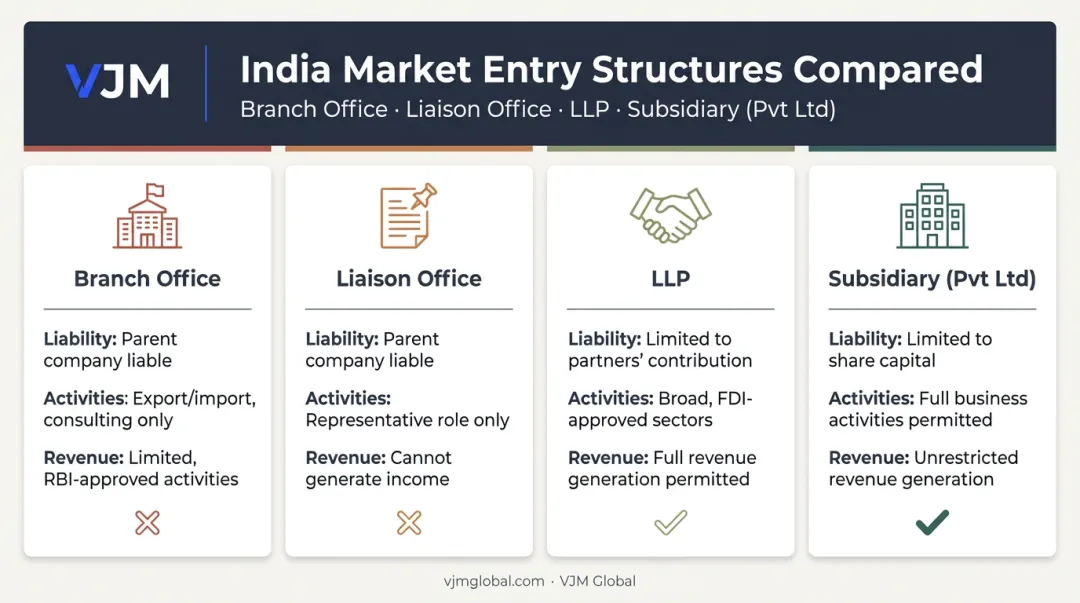 VJM

India Market Entry Structures Compared

Branch Office · Liaison Office · LLP · Subsidiary (Pvt Ltd)

Branch Office

Liability: Parent company liable

Activities: Export/import, consulting only

Revenue: Limited, RBI-approved activities

Liaison Office

Liability: Parent company liable

Activities: Representative role only

Revenue: Cannot generate income

LLP

Liability: Limited to partners' contribution

Activities: Broad, FDI-approved sectors

Revenue: Full revenue generation permitted

Subsidiary (Pvt Ltd)

Liability: Limited to share capital

Activities: Full business activities permitted

Revenue: Unrestricted revenue generation

vjmglobal.com · VJM Global